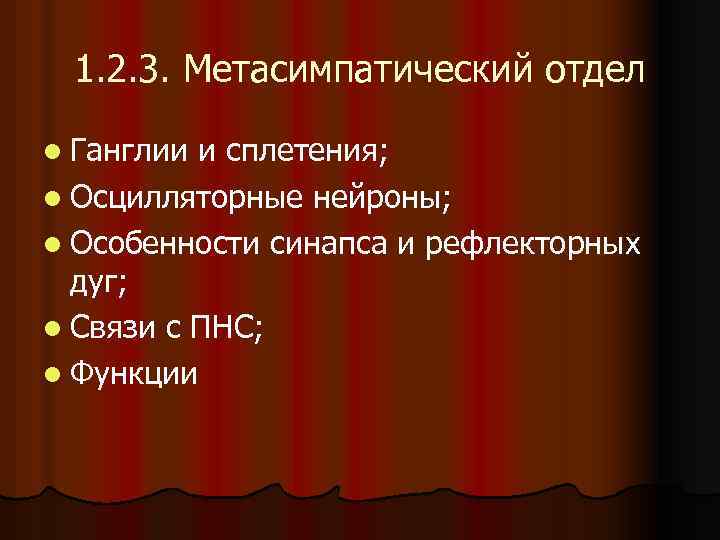 1.2.3. Метасимпатический отдел

- Ганглии и сплетения;
- Осцилляторные нейроны;
- Особенности синапса и рефлекторных дуг;
- Связи с ПНС;
- Функции